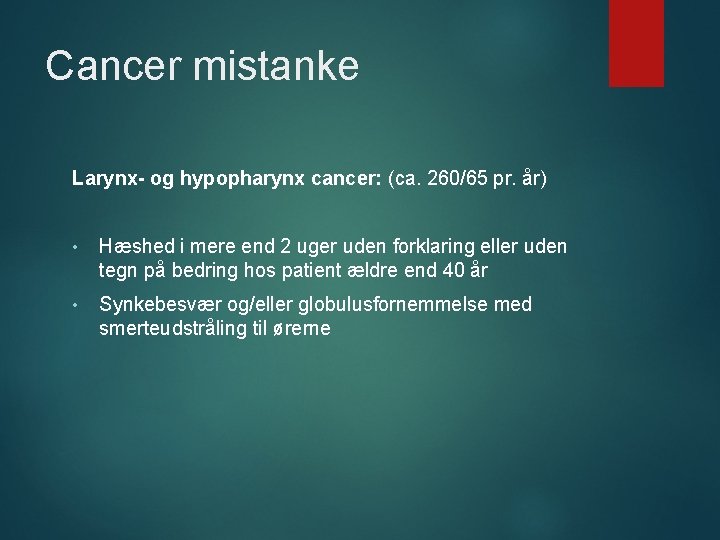 Cancer mistanke

Larynx- og hypopharynx cancer: (ca. 260/65 pr. år)

• Hæshed i mere end 2 uger uden forklaring eller uden tegn på bedring hos patient ældre end 40 år

• Synkebesvær og/eller globulusfornemmelse med smerteudstråling til ørerne